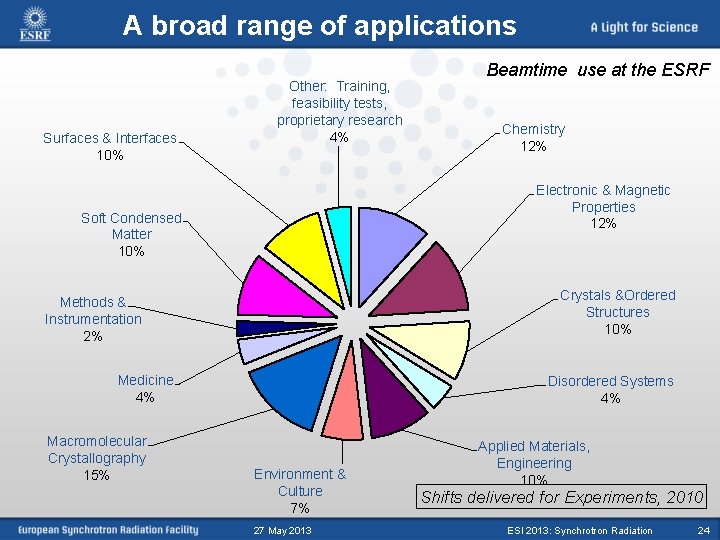 ESRF

A broad range of applications

A Light for Science

Beamtime use at the ESRF

Other: Training, feasibility tests, proprietary research 4%

Chemistry 12%

Electronic & Magnetic Properties 12%

Crystals &Ordered Structures 10%

Disordered Systems 4%

Applied Materials, Engineering 10%

Environment & Culture 7%

Macromolecular Crystallography 15%

Medicine 4%

Methods & Instrumentation 2%

Soft Condensed Matter 10%

Surfaces & Interfaces 10%

Shifts delivered for Experiments, 2010

European Synchrotron Radiation Facility

27 May 2013

ESI 2013: Synchrotron Radiation

24